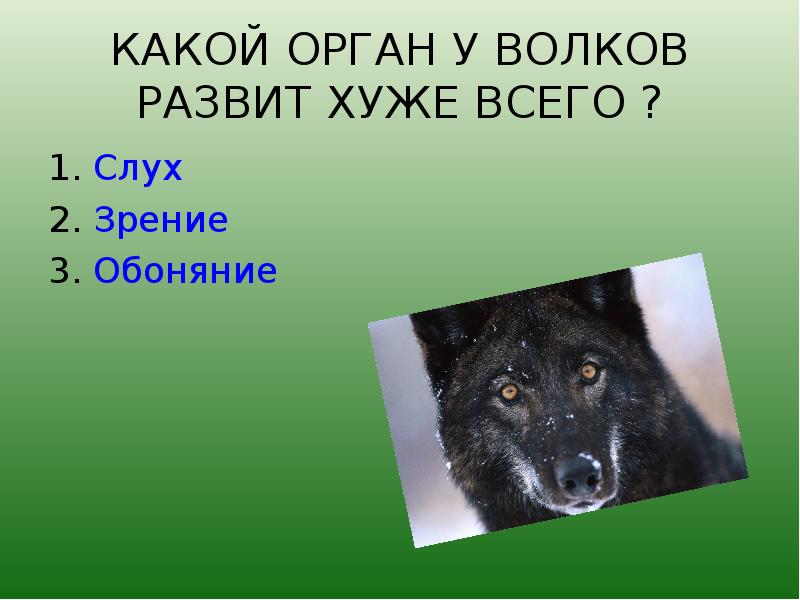 КАКОЙ ОРГАН У ВОЛКОВ РАЗВИТ ХУЖЕ ВСЕГО ?

1. Слух
2. Зрение
3. Обоняние